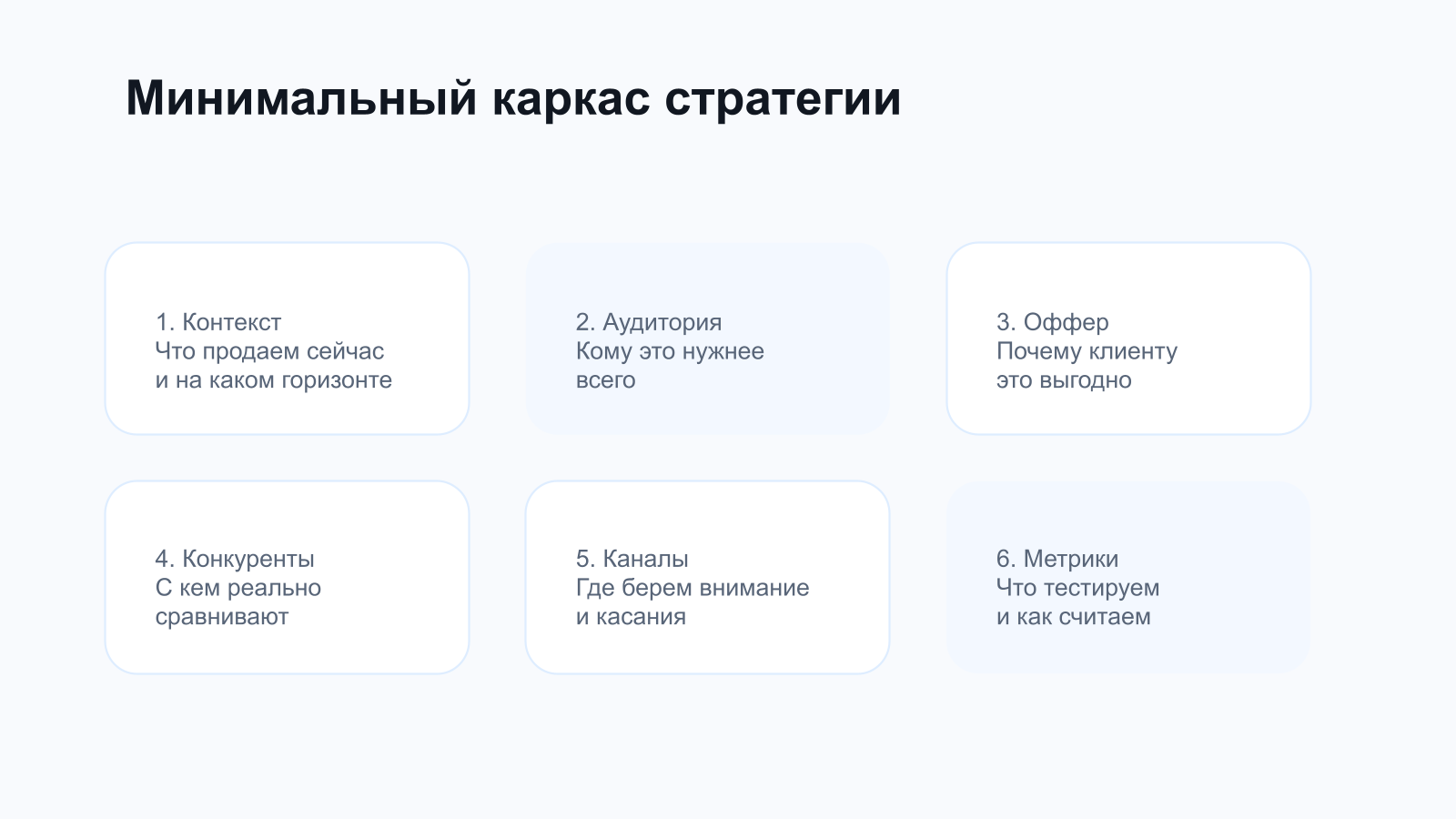 Минимальный каркас стратегии

1. Контекст
Что продаем сейчас и на каком горизонте

2. Аудитория
Кому это нужнее всего

3. Оффер
Почему клиенту это выгодно

4. Конкуренты
С кем реально сравнивают

5. Каналы
Где берем внимание и касания

6. Метрики
Что тестируем и как считаем